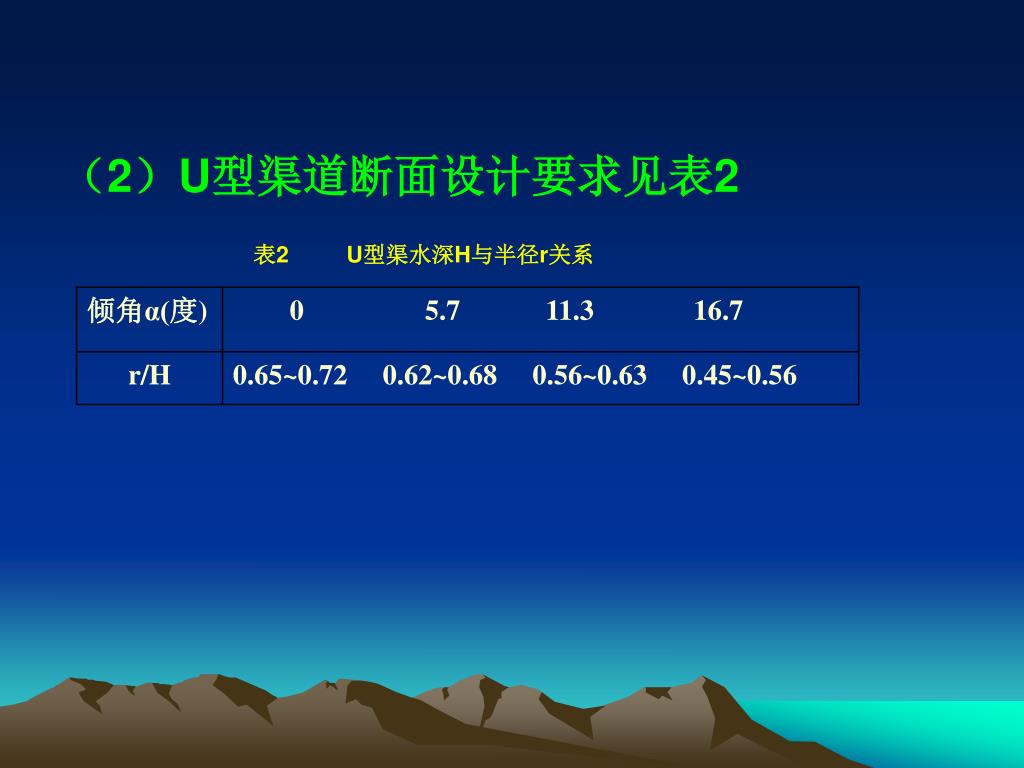 （2）U型渠道断面设计要求见表2

表2 U型渠水深H与半径r关系

| 倾角α(度) | 0 | 5.7 | 11.3 | 16.7 |
|---|---|---|---|---|
| r/H | 0.65~0.72 | 0.62~0.68 | 0.56~0.63 | 0.45~0.56 |